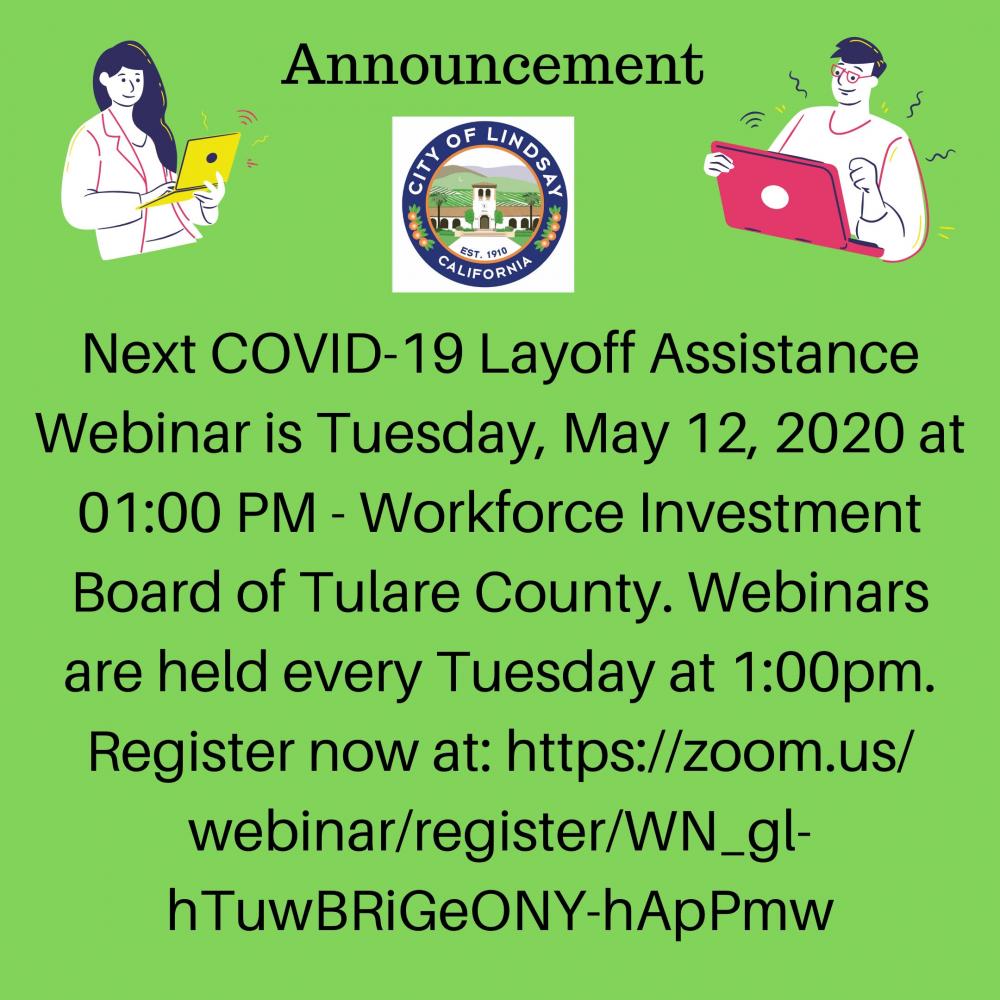 Announcement

CITY OF LINDSAY
EST. 1910
CALIFORNIA

Next COVID-19 Layoff Assistance Webinar is Tuesday, May 12, 2020 at 01:00 PM - Workforce Investment Board of Tulare County. Webinars are held every Tuesday at 1:00pm. Register now at: https://zoom.us/webinar/register/WN_gl-hTuwBRiGeONY-hApPmw